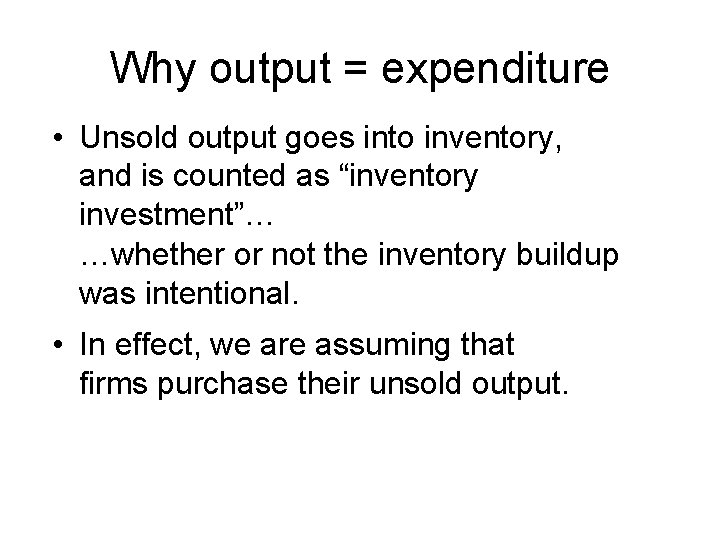 Why output = expenditure

• Unsold output goes into inventory, and is counted as “inventory investment”…
…whether or not the inventory buildup was intentional.

• In effect, we are assuming that firms purchase their unsold output.